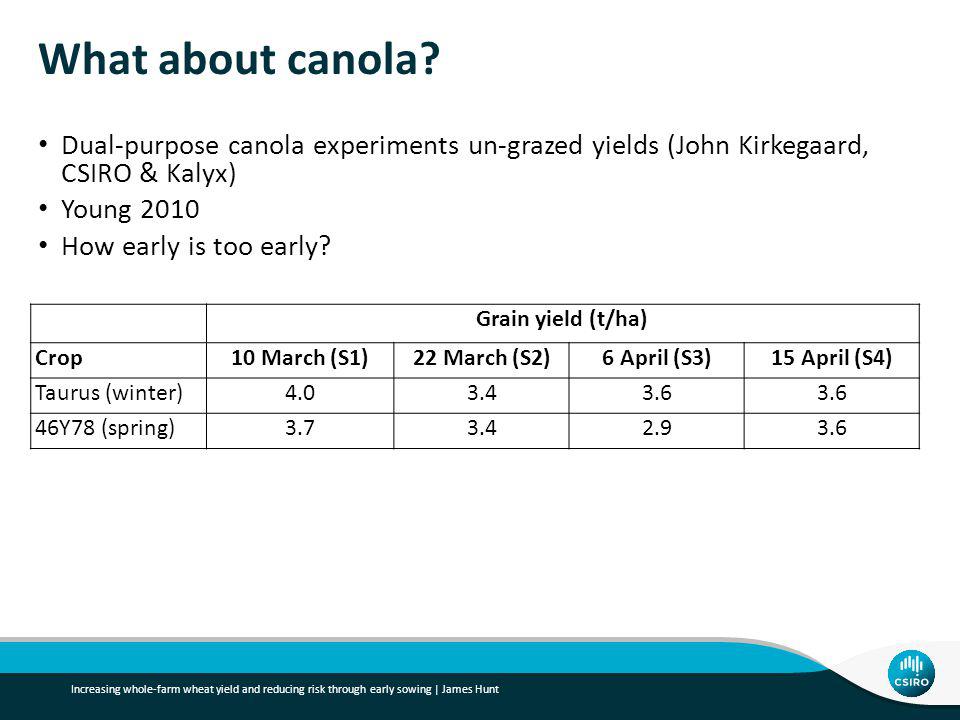 What about canola?

• Dual-purpose canola experiments un-grazed yields (John Kirkegaard, CSIRO & Kalyx)
• Young 2010
• How early is too early?

| | Grain yield (t/ha) | | | |
|---|---|---|---|---|
| Crop | 10 March (S1) | 22 March (S2) | 6 April (S3) | 15 April (S4) |
| Taurus (winter) | 4.0 | 3.4 | 3.6 | 3.6 |
| 46Y78 (spring) | 3.7 | 3.4 | 2.9 | 3.6 |

Increasing whole-farm wheat yield and reducing risk through early sowing | James Hunt

CSIRO